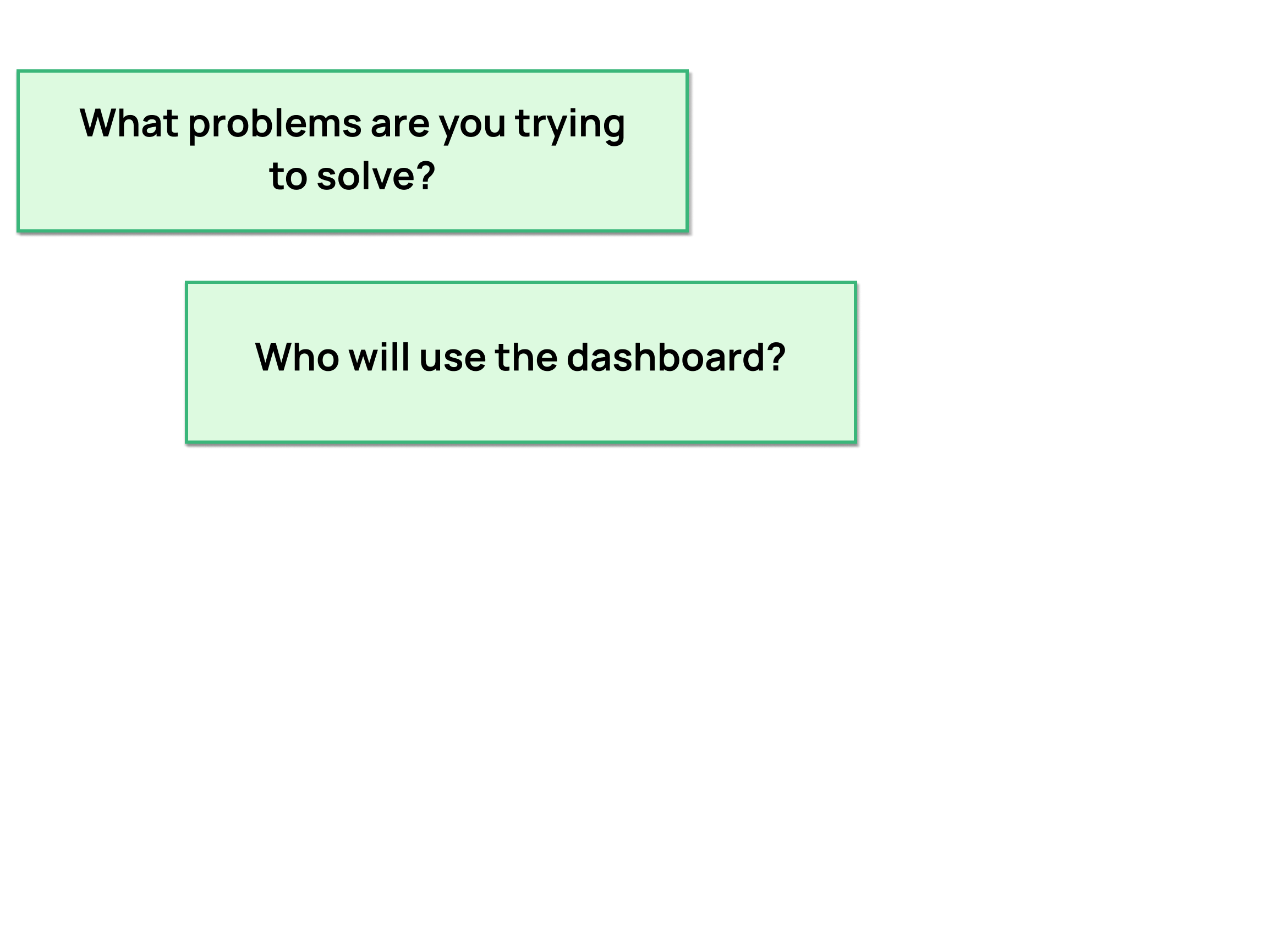 What problems are you trying to solve?

Who will use the dashboard?